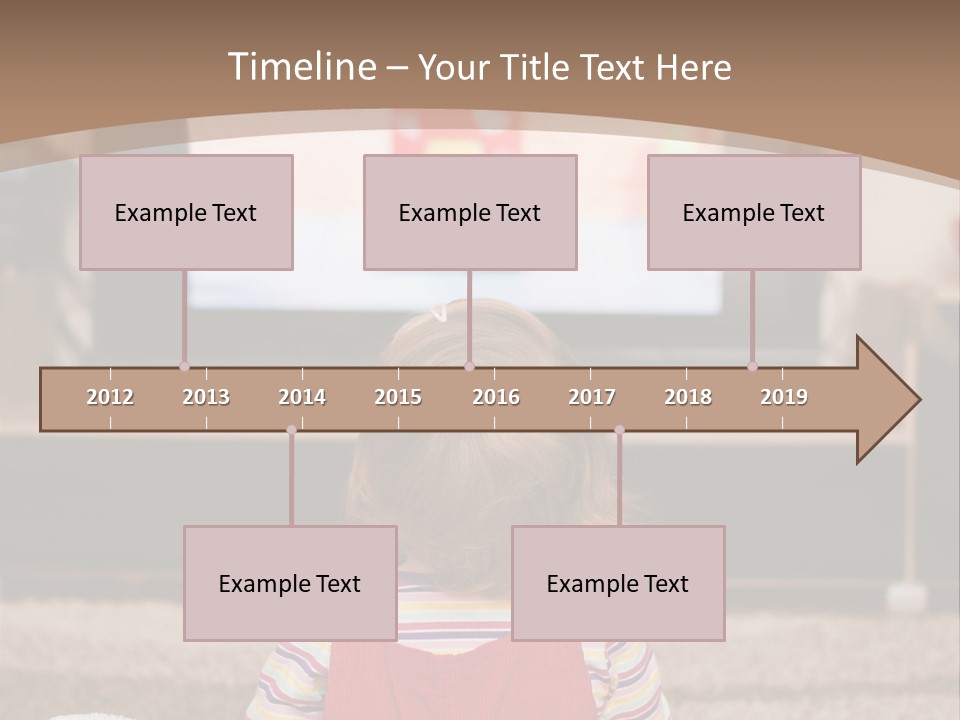 Timeline – Your Title Text Here

Example Text

Example Text

Example Text

2012 2013 2014 2015 2016 2017 2018 2019

Example Text

Example Text